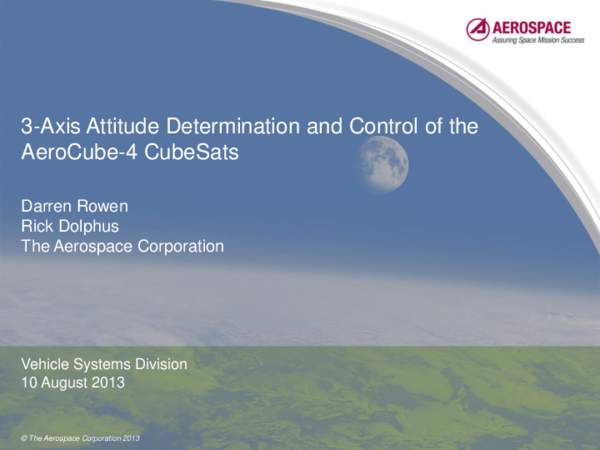 AEROSPACE
Assuring Space Mission Success

3-Axis Attitude Determination and Control of the AeroCube-4 CubeSats

Darren Rowen
Rick Dolphus
The Aerospace Corporation

Vehicle Systems Division
10 August 2013

© The Aerospace Corporation 2013